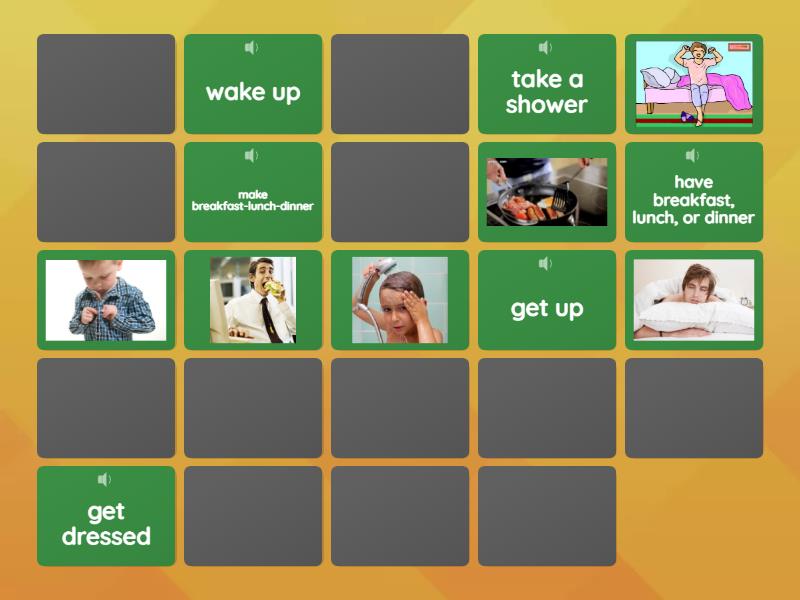 wake up

take a shower

make breakfast-lunch-dinner

have breakfast, lunch, or dinner

get up

get dressed